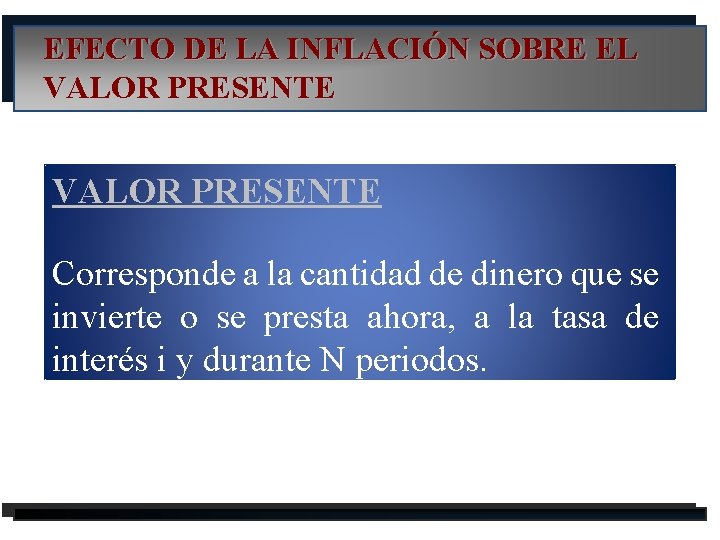 EFECTO DE LA INFLACIÓN SOBRE EL VALOR PRESENTE

VALOR PRESENTE

Corresponde a la cantidad de dinero que se invierte o se presta ahora, a la tasa de interés i y durante N periodos.